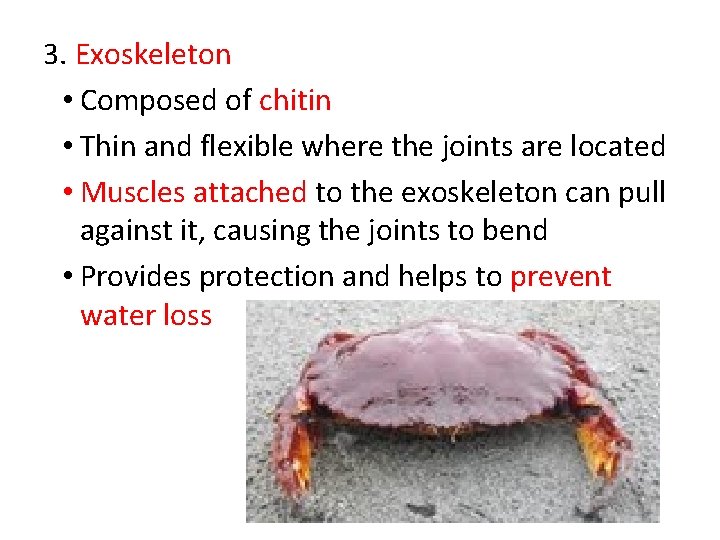 3. Exoskeleton

• Composed of chitin
• Thin and flexible where the joints are located
• Muscles attached to the exoskeleton can pull against it, causing the joints to bend
• Provides protection and helps to prevent water loss